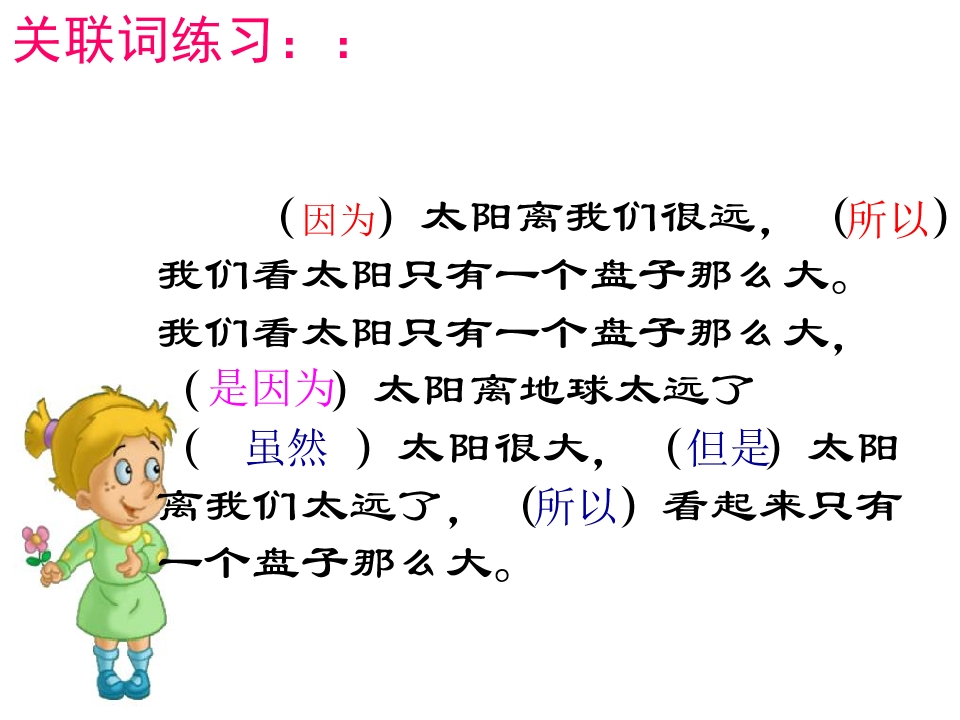 关联词练习：：

（因为）太阳离我们很远，（所以）我们看太阳只有一个盘子那么大。

我们看太阳只有一个盘子那么大，（是因为）太阳离地球太远了

（ 虽然 ）太阳很大，（但是）太阳离我们太远了，（所以）看起来只有一个盘子那么大。